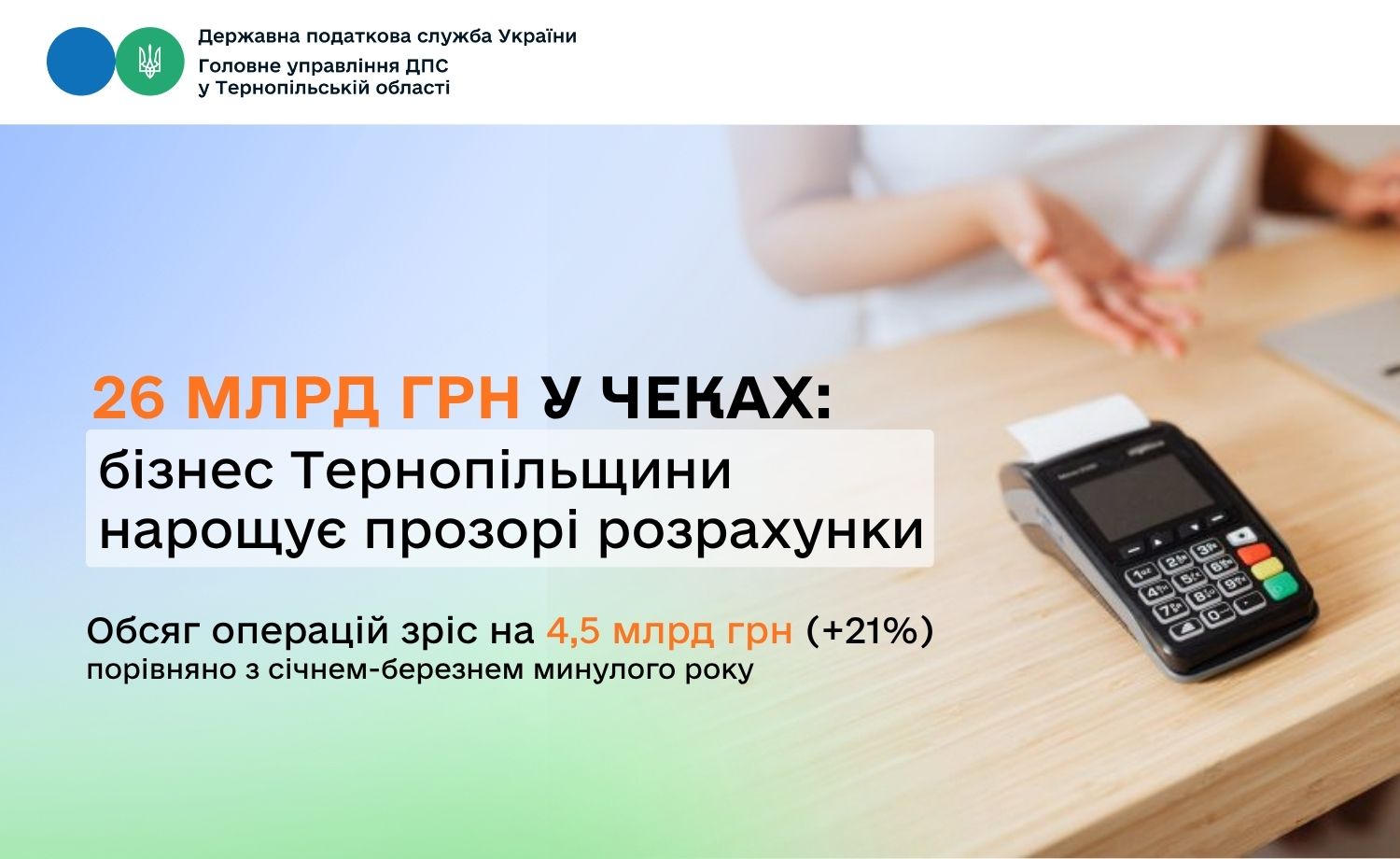 Державна податкова служба України
Головне управління ДПС у Тернопільській області

26 МЛРД ГРН У ЧЕКАХ:
бізнес Тернопільщини нарощує прозорі розрахунки

Обсяг операцій зріс на 4,5 млрд грн (+21%)
порівняно з січнем-березнем минулого року